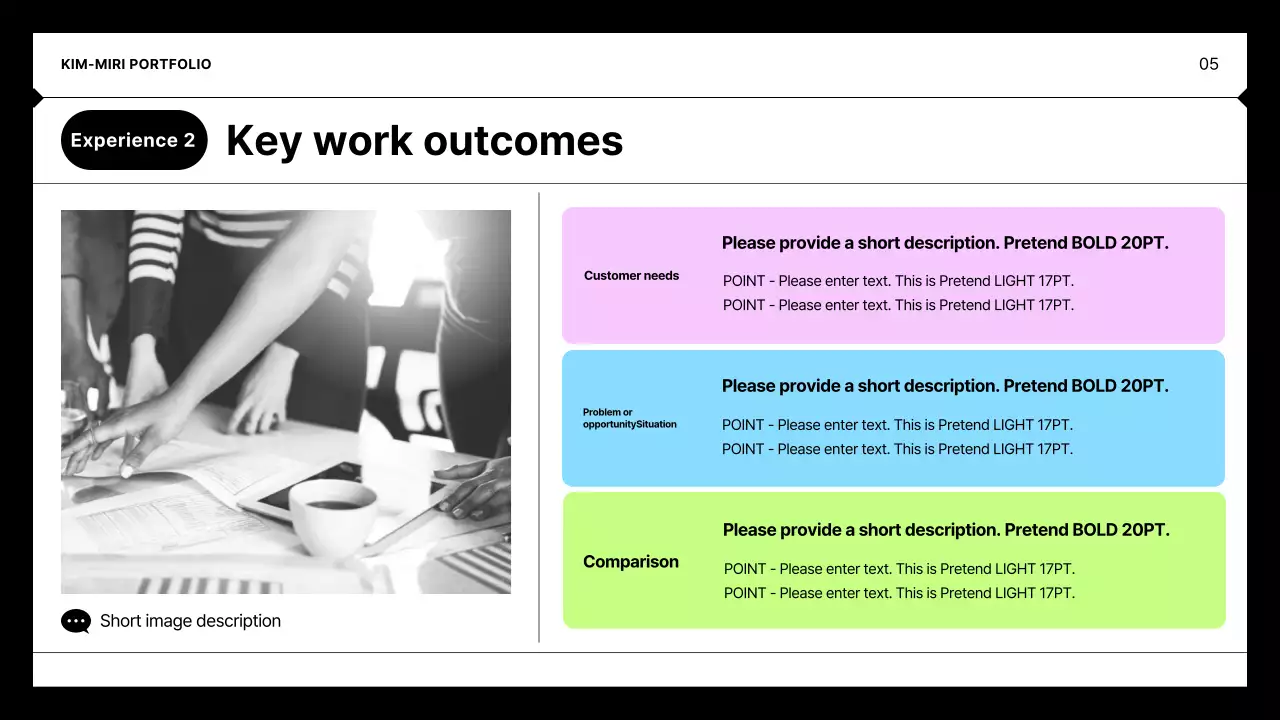 KIM-MIRI PORTFOLIO

05

Experience 2

Key work outcomes

Short image description

Customer needs

Please provide a short description. Pretend BOLD 20PT.

POINT - Please enter text. This is Pretend LIGHT 17PT.
POINT - Please enter text. This is Pretend LIGHT 17PT.

Problem or opportunitySituation

Please provide a short description. Pretend BOLD 20PT.

POINT - Please enter text. This is Pretend LIGHT 17PT.
POINT - Please enter text. This is Pretend LIGHT 17PT.

Comparison

Please provide a short description. Pretend BOLD 20PT.

POINT - Please enter text. This is Pretend LIGHT 17PT.
POINT - Please enter text. This is Pretend LIGHT 17PT.